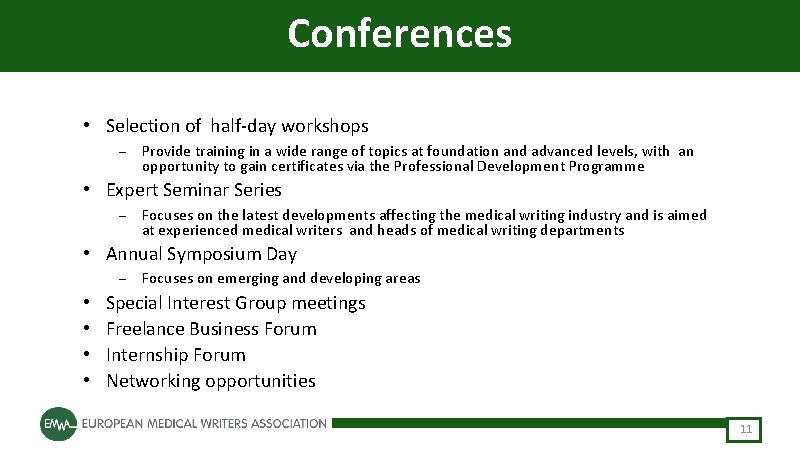 Conferences

• Selection of half-day workshops
– Provide training in a wide range of topics at foundation and advanced levels, with an opportunity to gain certificates via the Professional Development Programme

• Expert Seminar Series
– Focuses on the latest developments affecting the medical writing industry and is aimed at experienced medical writers and heads of medical writing departments

• Annual Symposium Day
– Focuses on emerging and developing areas

• Special Interest Group meetings
• Freelance Business Forum
• Internship Forum
• Networking opportunities

EMWA EUROPEAN MEDICAL WRITERS ASSOCIATION

11